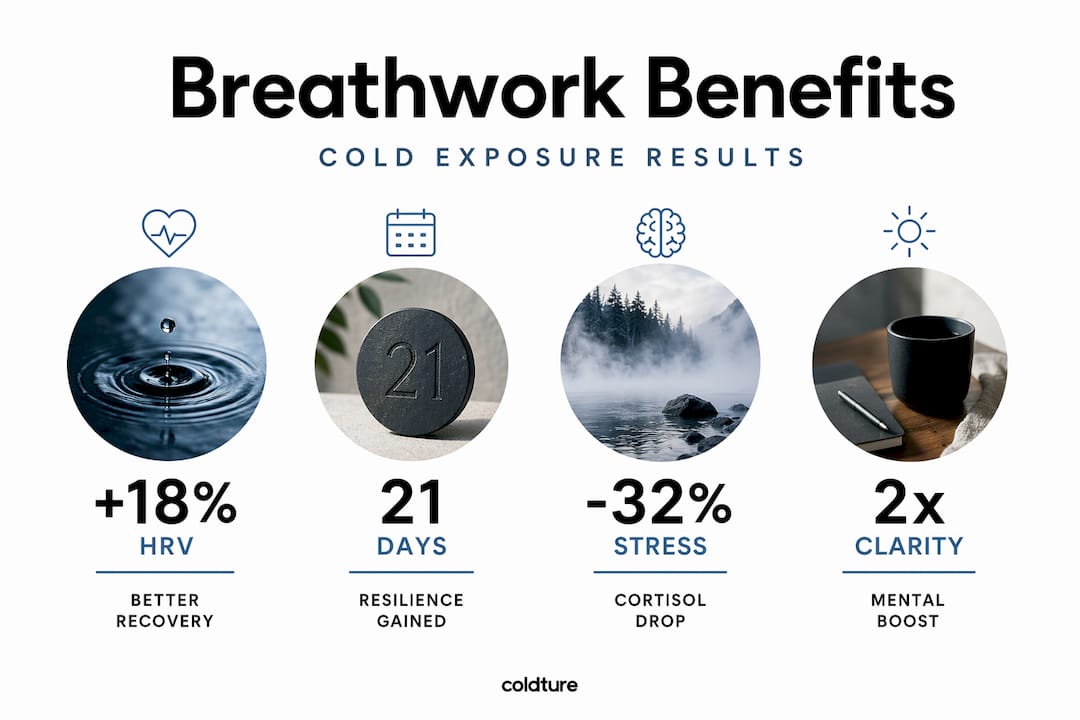 Breathwork Benefits

COLD EXPOSURE RESULTS

21

+18%
HRV
BETTER RECOVERY

21
DAYS
RESILIENCE GAINED

-32%
STRESS
CORTISOL DROP

2x
CLARITY
MENTAL BOOST

coldture